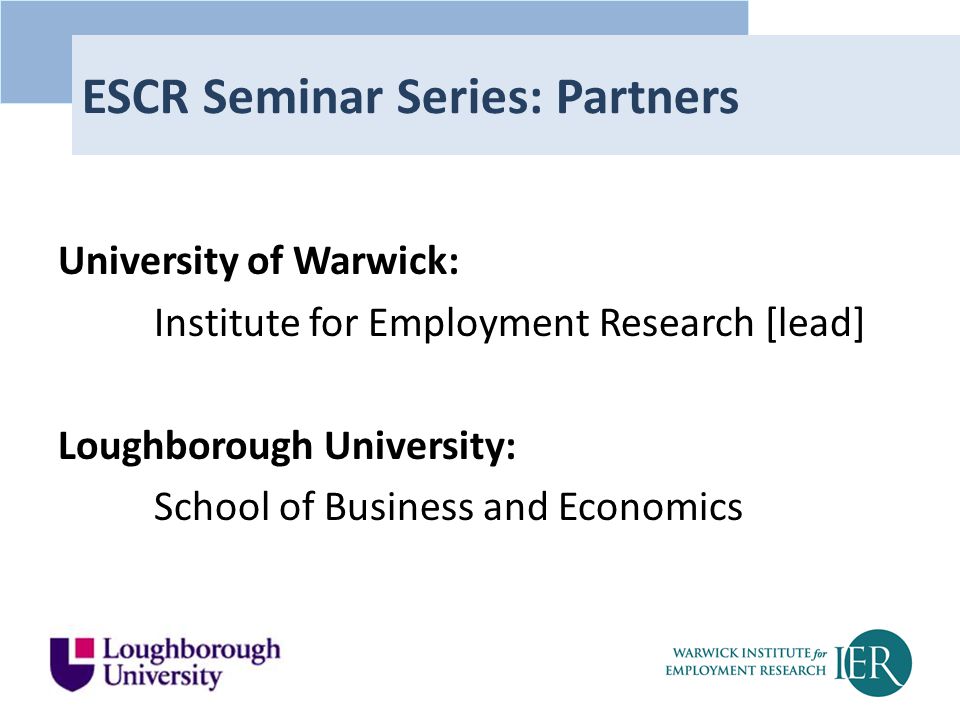 ESCR Seminar Series: Partners

University of Warwick:

Institute for Employment Research [lead]

Loughborough University:

School of Business and Economics

Loughborough University

WARWICK INSTITUTE for EMPLOYMENT RESEARCH IER